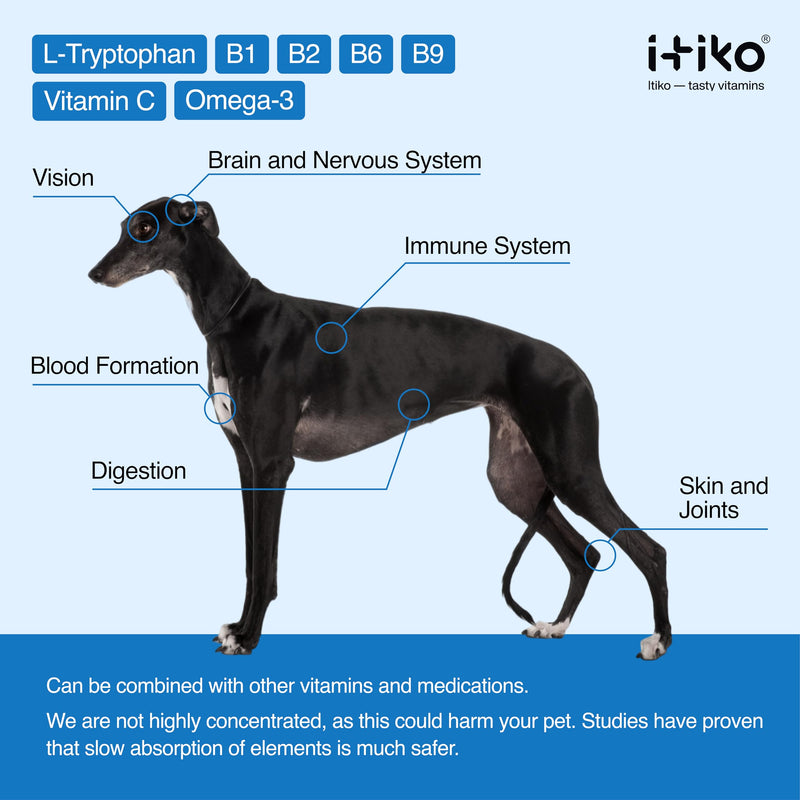 L-Tryptophan B1 B2 B6 B9
Vitamin C Omega-3

itiko®
Itiko — tasty vitamins

Vision

Brain and Nervous System

Immune System

Blood Formation

Digestion

Skin and Joints

Can be combined with other vitamins and medications.

We are not highly concentrated, as this could harm your pet. Studies have proven that slow absorption of elements is much safer.